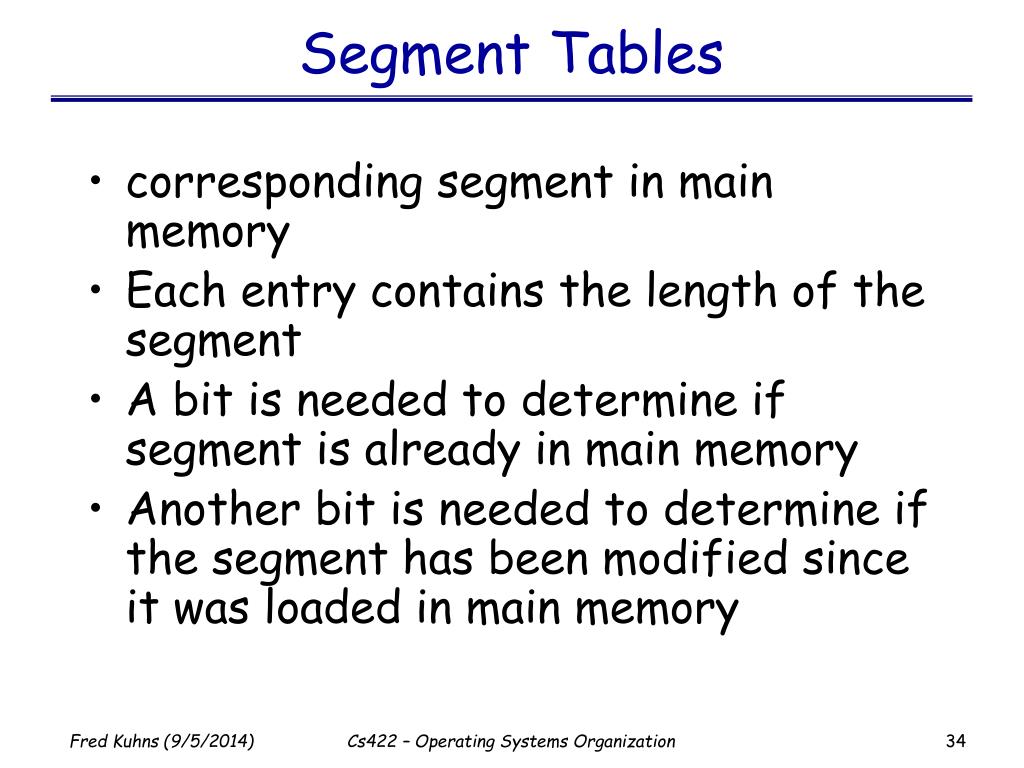 Segment Tables

• corresponding segment in main memory
• Each entry contains the length of the segment
• A bit is needed to determine if segment is already in main memory
• Another bit is needed to determine if the segment has been modified since it was loaded in main memory

Fred Kuhns (9/5/2014)

Cs422 – Operating Systems Organization

34